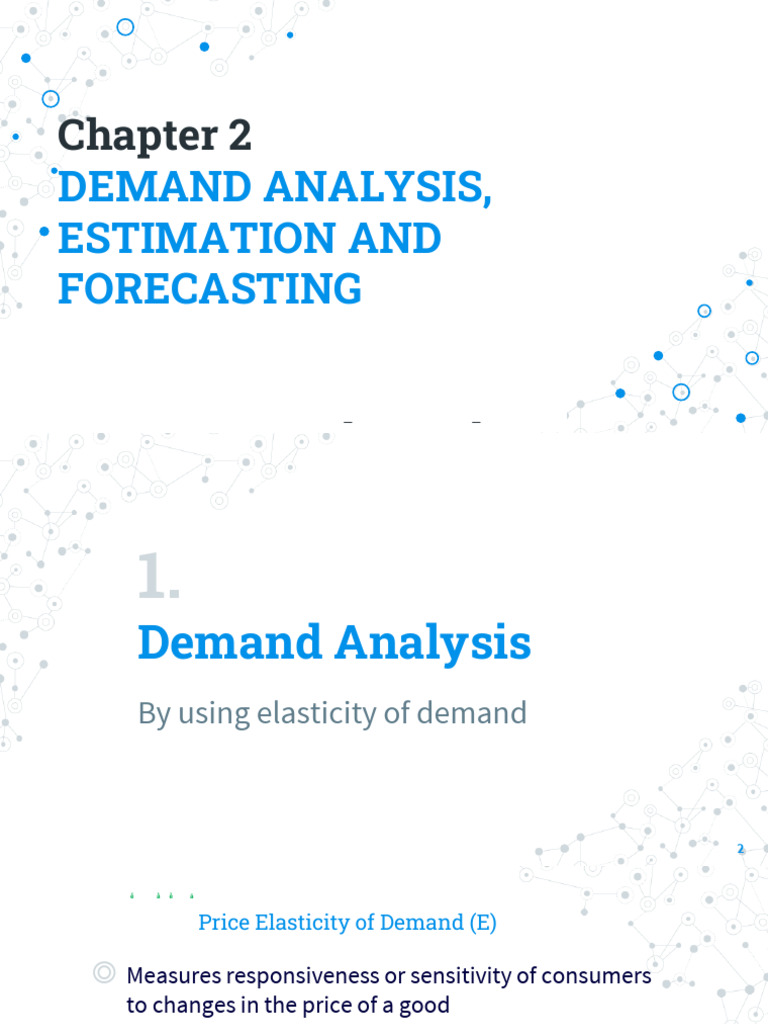 Chapter 2
DEMAND ANALYSIS, ESTIMATION AND FORECASTING

1.
Demand Analysis

By using elasticity of demand

2

Price Elasticity of Demand (E)

Measures responsiveness or sensitivity of consumers to changes in the price of a good